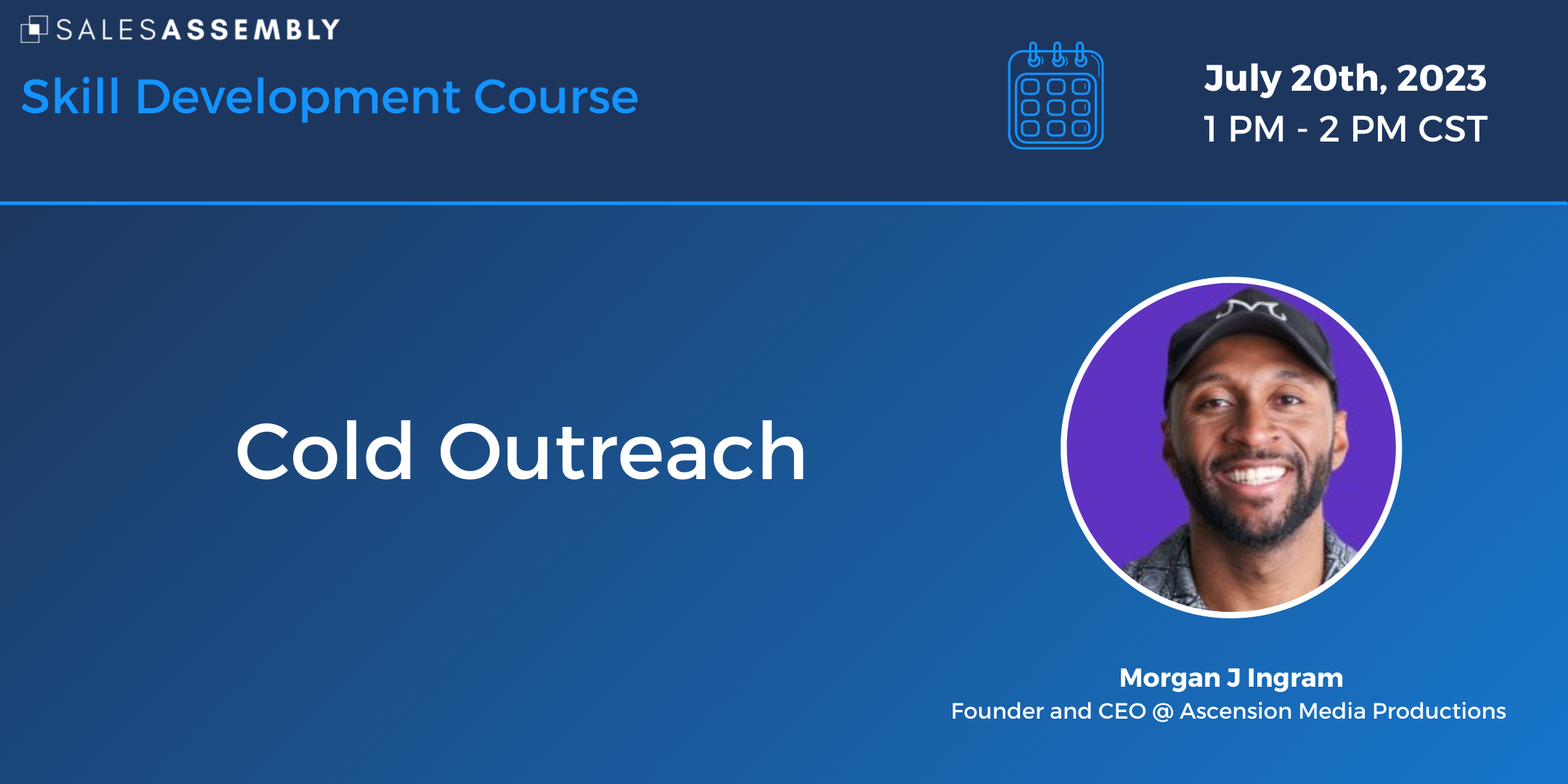 SALESASSEMBLY
Skill Development Course

July 20th, 2023
1 PM - 2 PM CST

Cold Outreach

Morgan J Ingram
Founder and CEO @ Ascension Media Productions